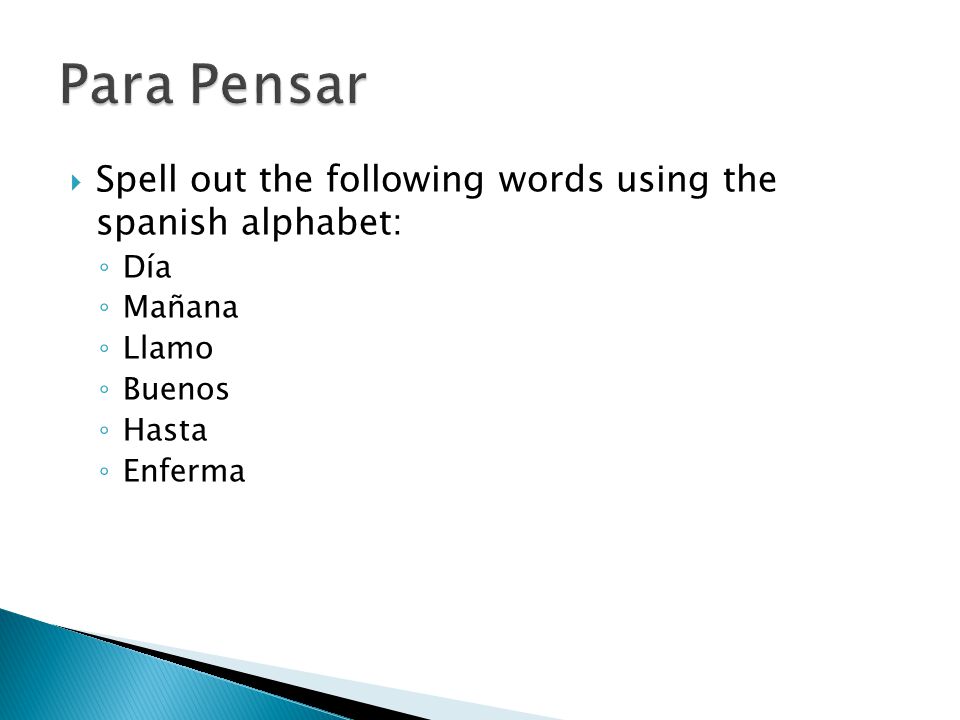 Para Pensar

Spell out the following words using the spanish alphabet:

Día
Mañana
Llamo
Buenos
Hasta
Enferma